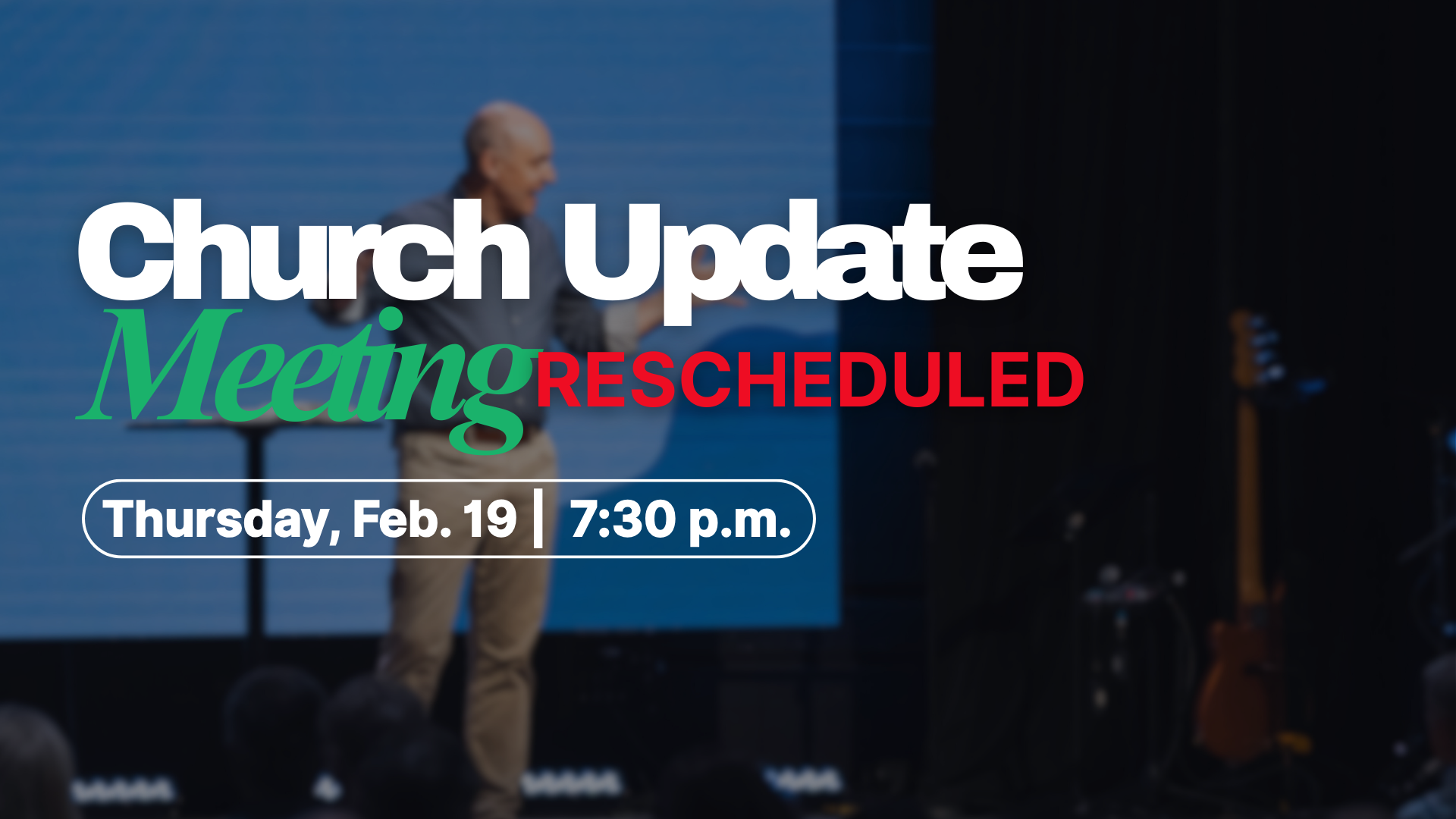 Church Update
Meeting RESCHEDULED

Thursday, Feb. 19 | 7:30 p.m.